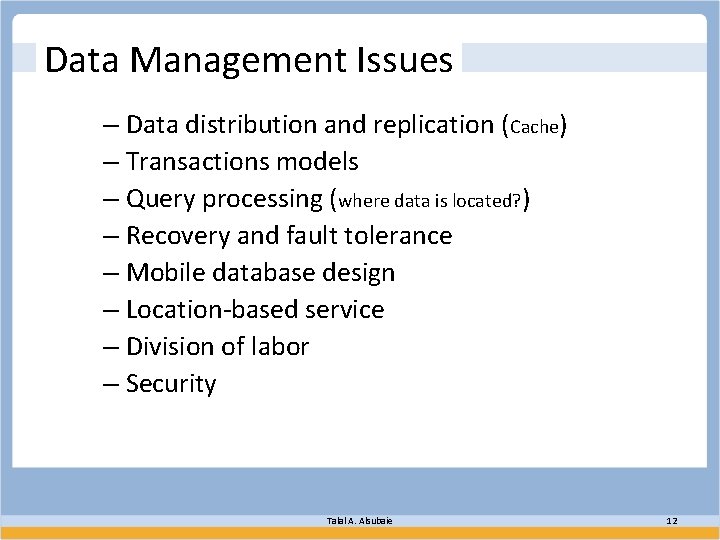 Data Management Issues

– Data distribution and replication (Cache)
– Transactions models
– Query processing (where data is located?)
– Recovery and fault tolerance
– Mobile database design
– Location-based service
– Division of labor
– Security

Talal A. Alsubaie

12